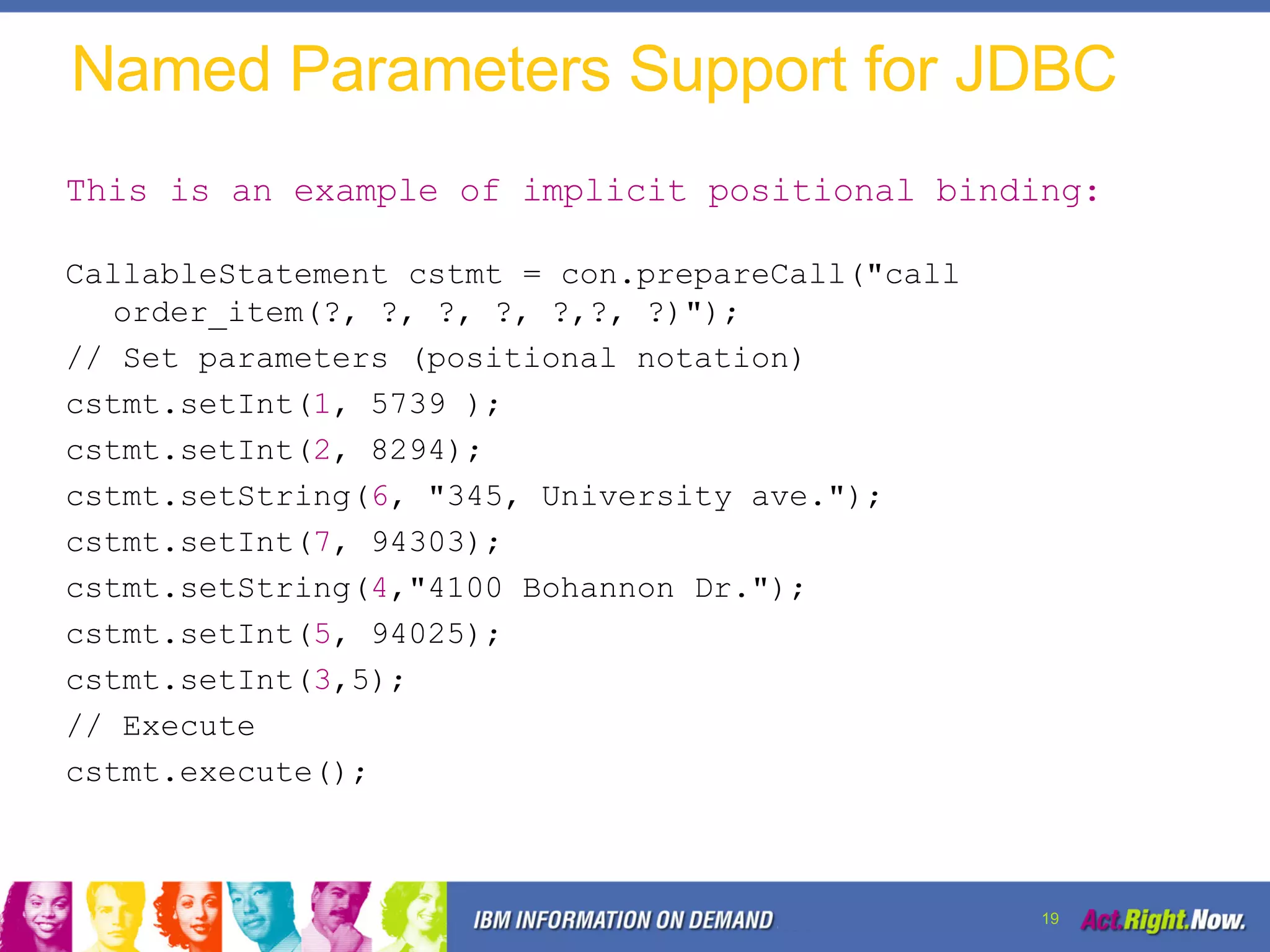 Named Parameters Support for JDBC

This is an example of implicit positional binding:

CallableStatement cstmt = con.prepareCall("call order_item(?, ?, ?, ?, ?,?, ?)");
// Set parameters (positional notation)
cstmt.setInt(1, 5739 );
cstmt.setInt(2, 8294);
cstmt.setString(6, "345, University ave.");
cstmt.setInt(7, 94303);
cstmt.setString(4,"4100 Bohannon Dr.");
cstmt.setInt(5, 94025);
cstmt.setInt(3,5);
// Execute
cstmt.execute();

IBM INFORMATION ON DEMAND
19
Act.Right.Now.